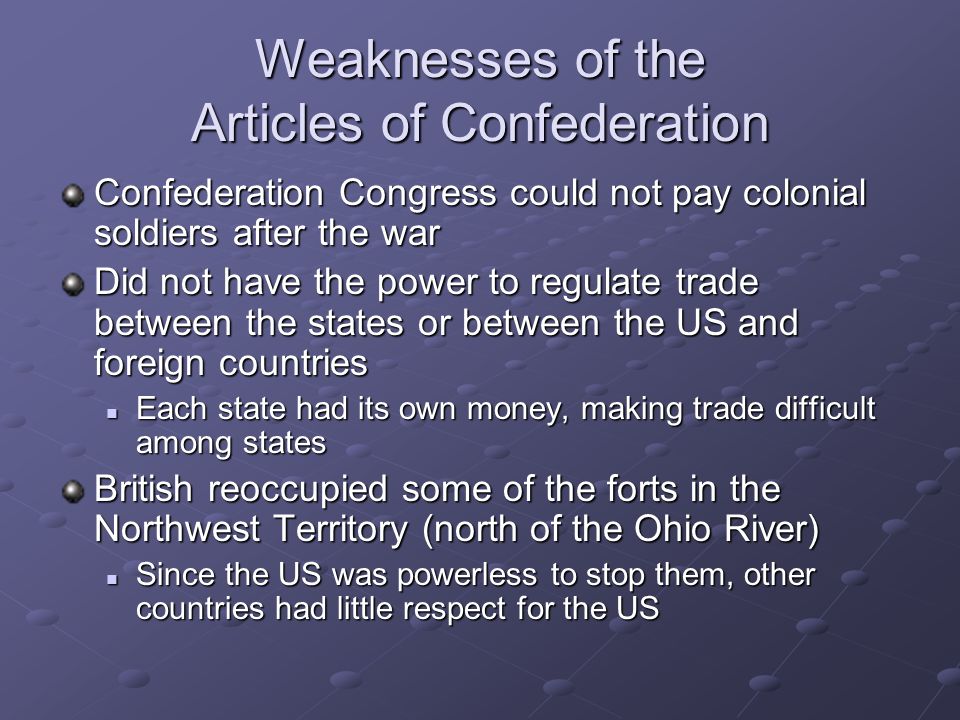 Weaknesses of the Articles of Confederation

Confederation Congress could not pay colonial soldiers after the war

Did not have the power to regulate trade between the states or between the US and foreign countries

Each state had its own money, making trade difficult among states

British reoccupied some of the forts in the Northwest Territory (north of the Ohio River)

Since the US was powerless to stop them, other countries had little respect for the US